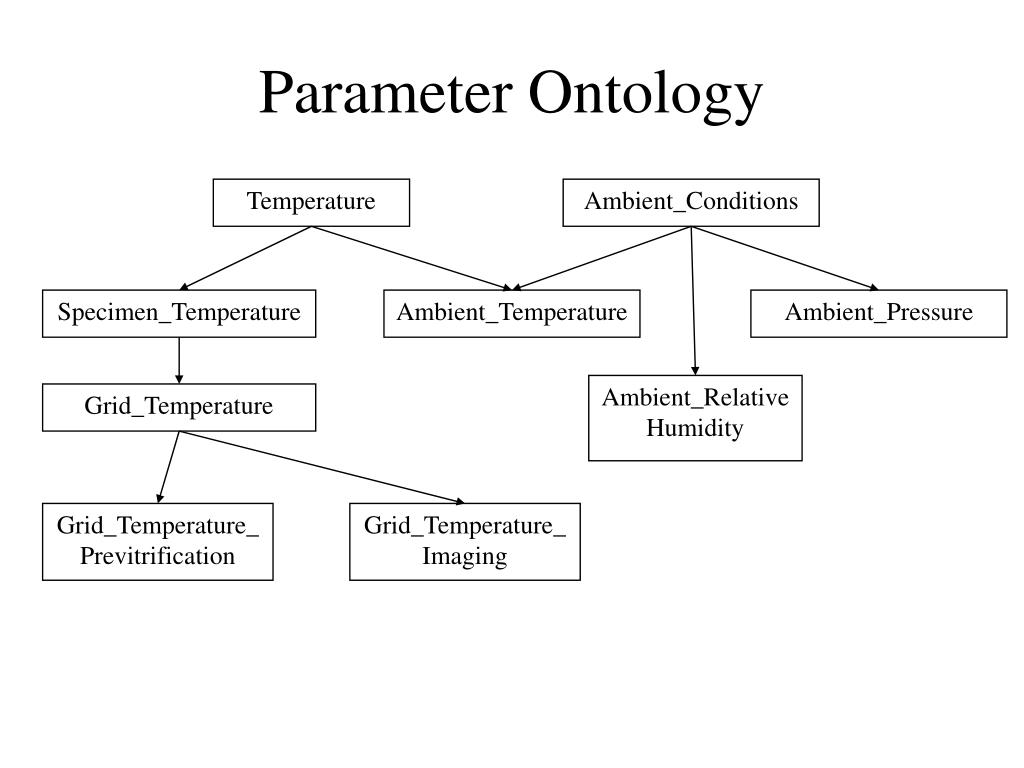 Parameter Ontology

Temperature

Ambient_Conditions

Specimen_Temperature

Ambient_Temperature

Ambient_Pressure

Grid_Temperature

Ambient_Relative Humidity

Grid_Temperature_ Previtrification

Grid_Temperature_ Imaging